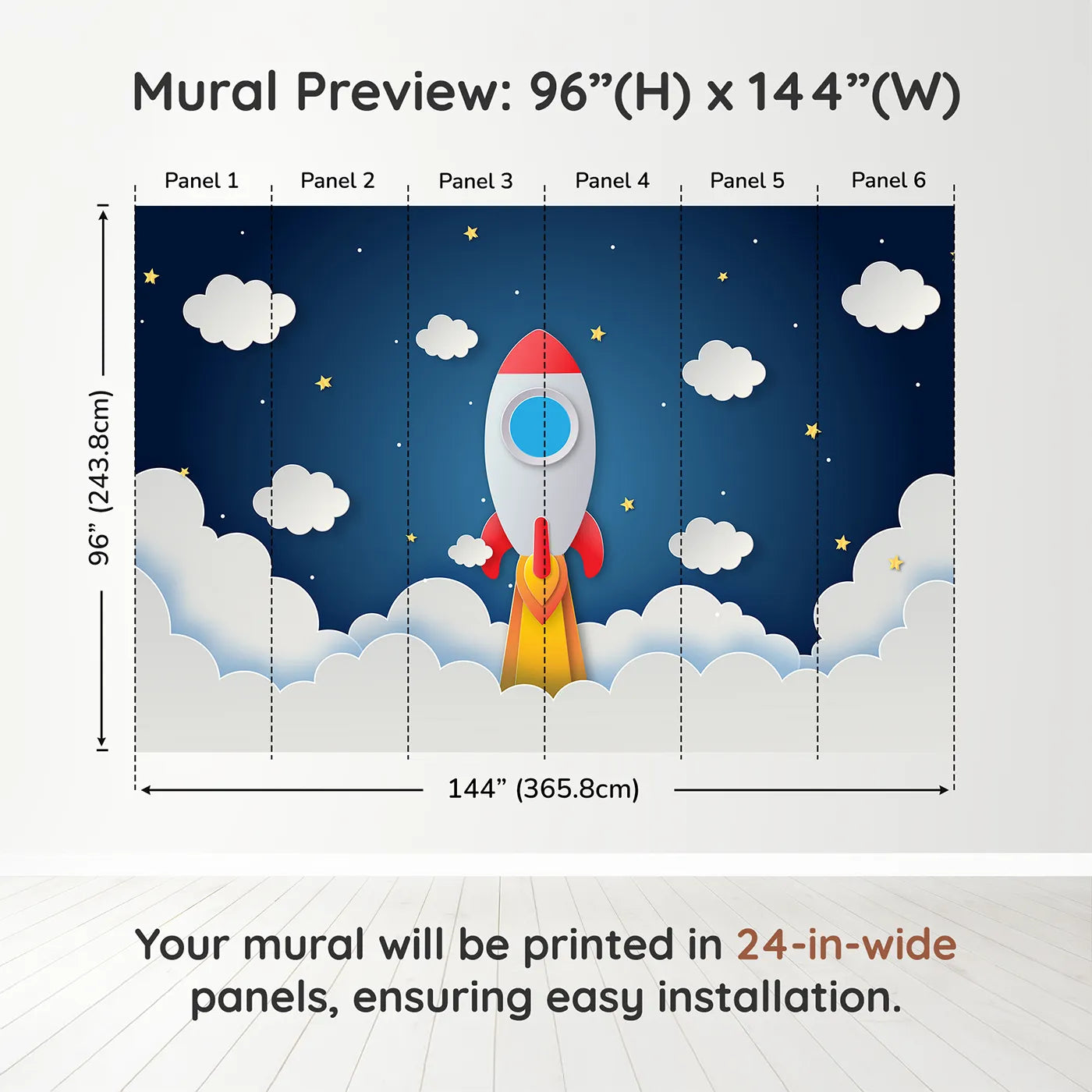 Mural Preview: 96”(H) x 144”(W)

Panel 1
Panel 2
Panel 3
Panel 4
Panel 5
Panel 6

96” (243.8cm)

144” (365.8cm)

Your mural will be printed in 24-in-wide panels, ensuring easy installation.